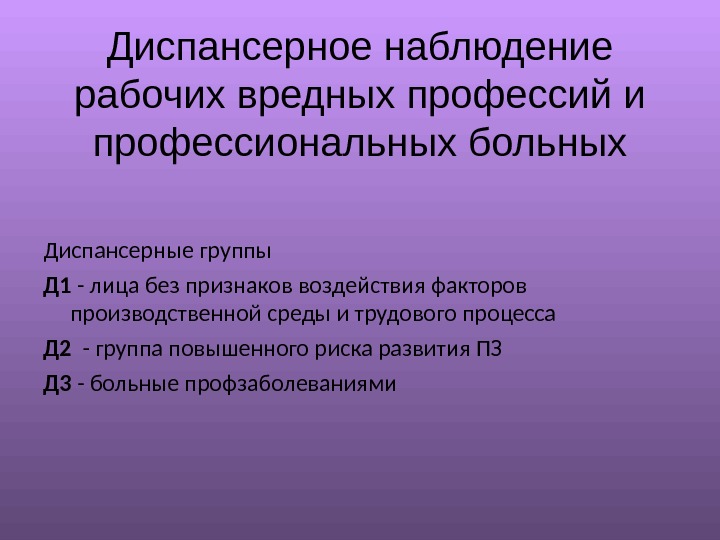 Диспансерное наблюдение рабочих вредных профессий и профессиональных больных

Диспансерные группы

Д1 - лица без признаков воздействия факторов производственной среды и трудового процесса

Д2 - группа повышенного риска развития ПЗ

Д3 - больные профзаболеваниями